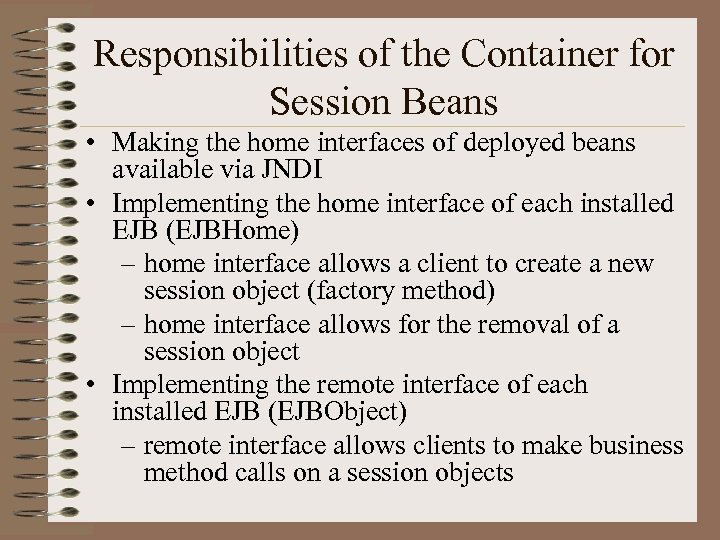 Responsibilities of the Container for Session Beans

• Making the home interfaces of deployed beans available via JNDI
• Implementing the home interface of each installed EJB (EJBHome)
– home interface allows a client to create a new session object (factory method)
– home interface allows for the removal of a session object
• Implementing the remote interface of each installed EJB (EJBObject)
– remote interface allows clients to make business method calls on a session objects